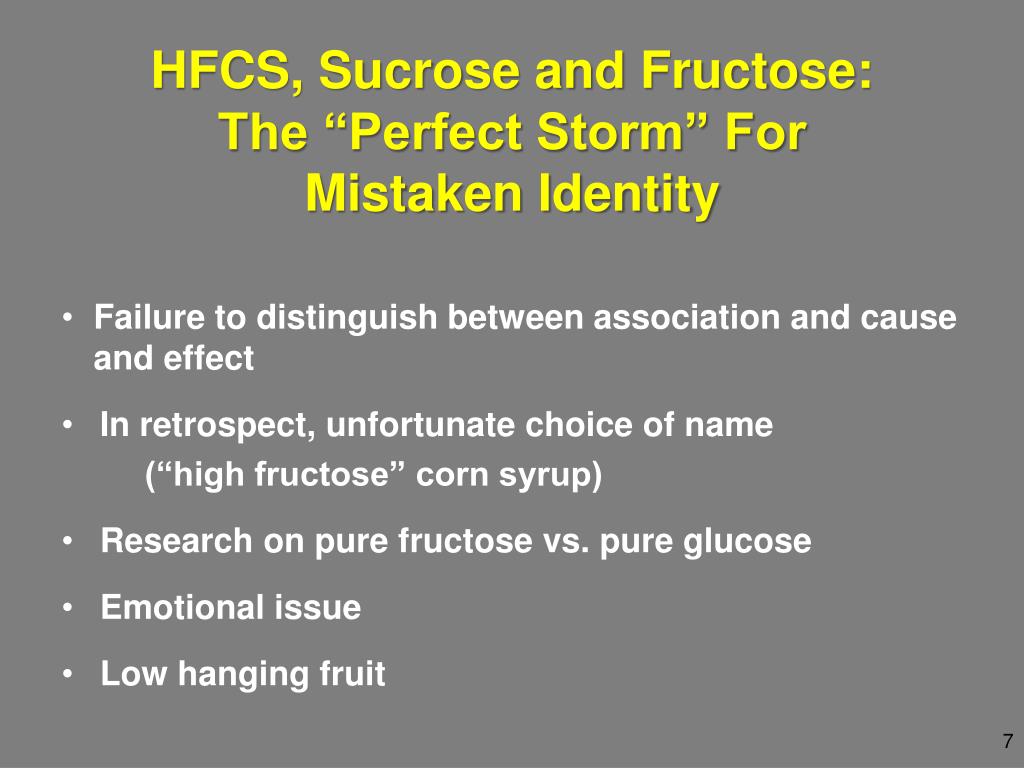 HFCS, Sucrose and Fructose: The “Perfect Storm” For Mistaken Identity

• Failure to distinguish between association and cause and effect

• In retrospect, unfortunate choice of name
(“high fructose” corn syrup)

• Research on pure fructose vs. pure glucose

• Emotional issue

• Low hanging fruit

7